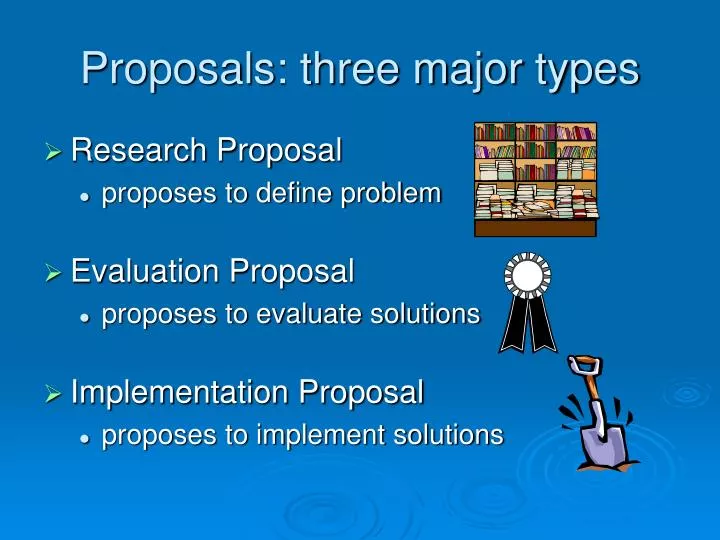 Proposals: three major types

➢ Research Proposal
• proposes to define problem

➢ Evaluation Proposal
• proposes to evaluate solutions

➢ Implementation Proposal
• proposes to implement solutions